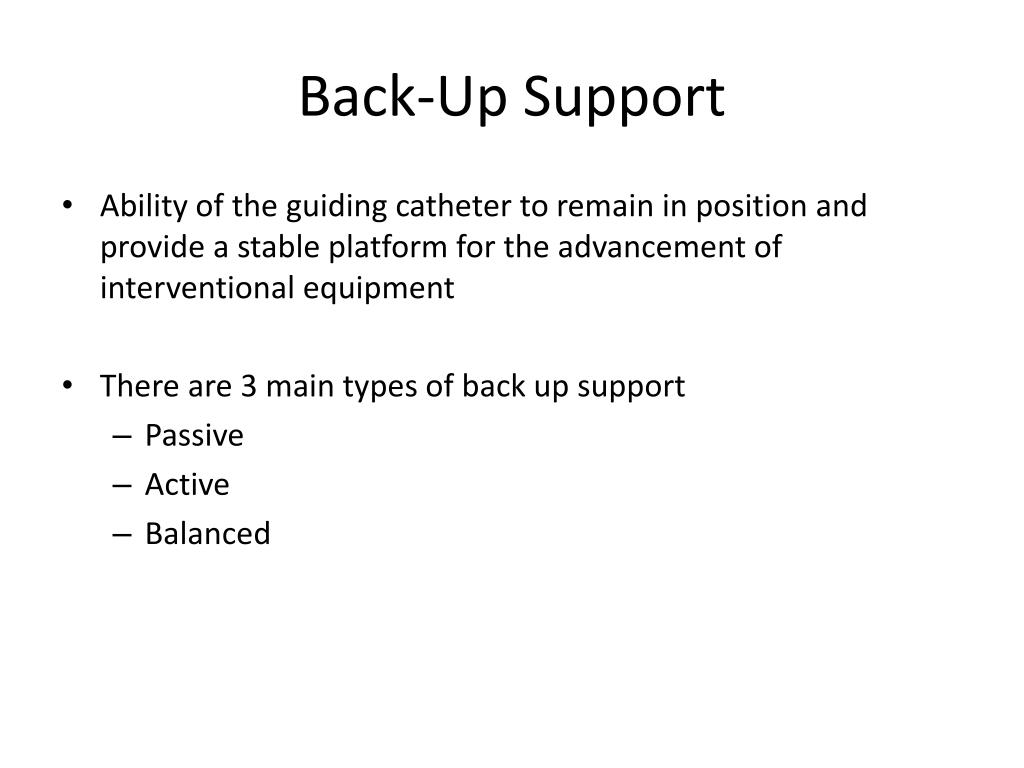 Back-Up Support

• Ability of the guiding catheter to remain in position and provide a stable platform for the advancement of interventional equipment

• There are 3 main types of back up support
– Passive
– Active
– Balanced